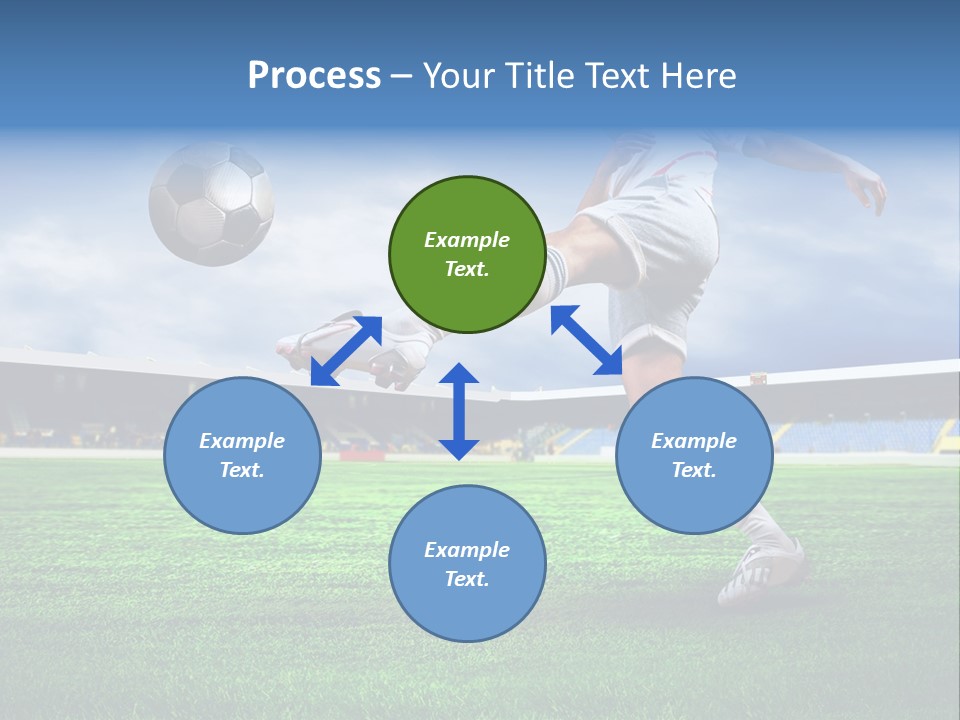 Process – Your Title Text Here

Example Text.

Example Text.

Example Text.

Example Text.